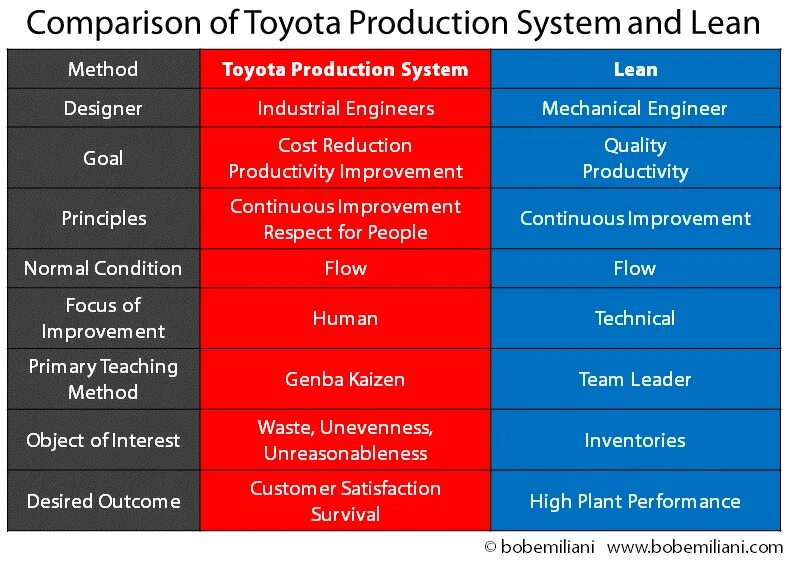 Comparison of Toyota Production System and Lean

| Method | Toyota Production System | Lean |
|---|---|---|
| Designer | Industrial Engineers | Mechanical Engineer |
| Goal | Cost Reduction Productivity Improvement | Quality Productivity |
| Principles | Continuous Improvement Respect for People | Continuous Improvement |
| Normal Condition | Flow | Flow |
| Focus of Improvement | Human | Technical |
| Primary Teaching Method | Genba Kaizen | Team Leader |
| Object of Interest | Waste, Unevenness, Unreasonableness | Inventories |
| Desired Outcome | Customer Satisfaction Survival | High Plant Performance |

© bobemiliani www.bobemiliani.com